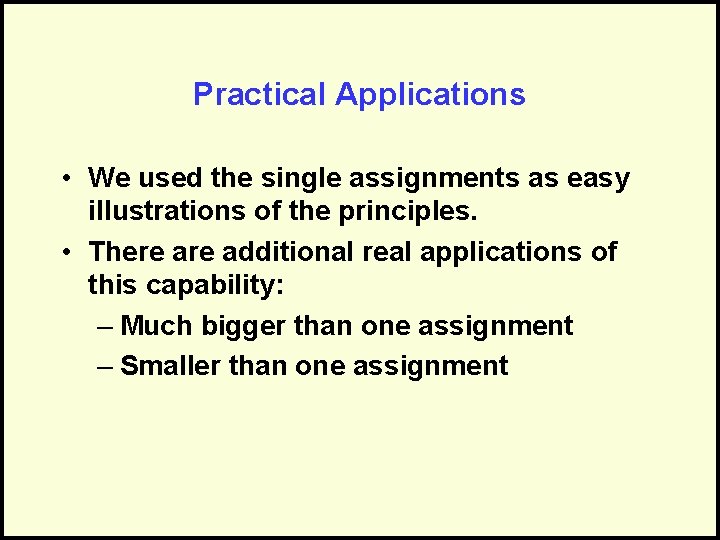 Practical Applications

• We used the single assignments as easy illustrations of the principles.

• There are additional real applications of this capability:

– Much bigger than one assignment

– Smaller than one assignment